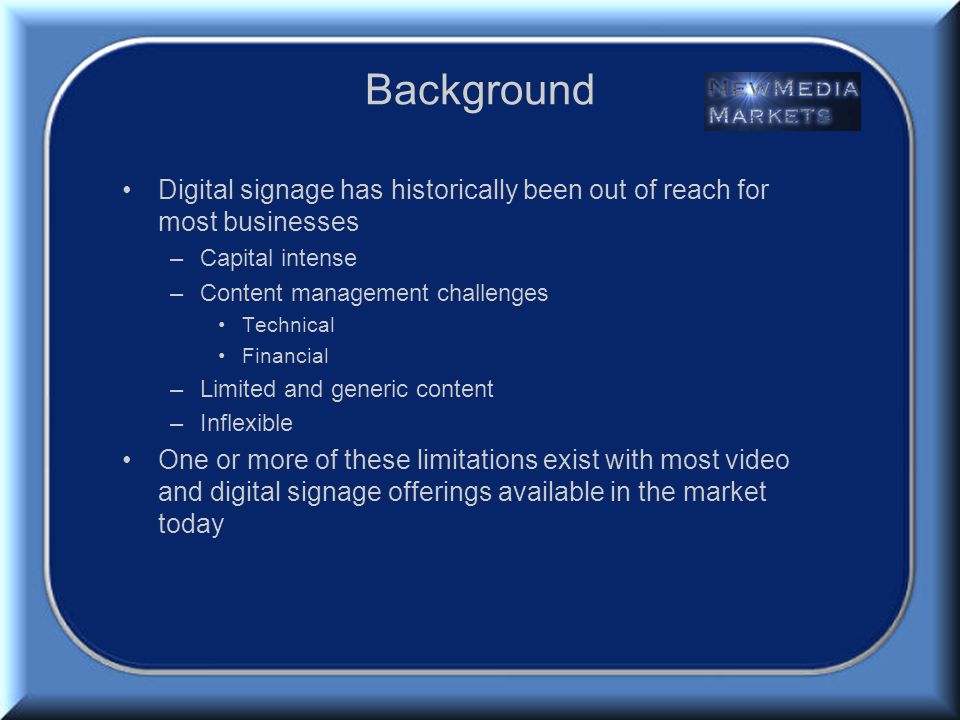 Background

NEWMEDIA MARKETS

• Digital signage has historically been out of reach for most businesses
– Capital intense
– Content management challenges
• Technical
• Financial
– Limited and generic content
– Inflexible
• One or more of these limitations exist with most video and digital signage offerings available in the market today